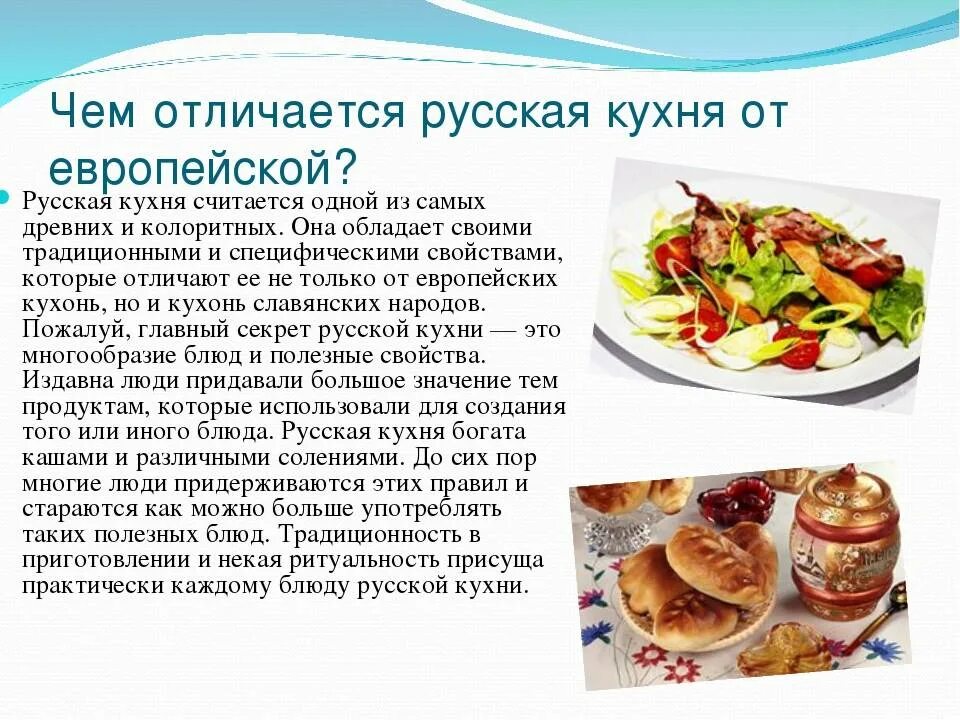 Чем отличается русская кухня от европейской?

Русская кухня считается одной из самых древних и колоритных. Она обладает своими традиционными и специфическими свойствами, которые отличают ее не только от европейских кухонь, но и кухонь славянских народов. Пожалуй, главный секрет русской кухни — это многообразие блюд и полезные свойства. Издавна люди придавали большое значение тем продуктам, которые использовали для создания того или иного блюда. Русская кухня богата кашами и различными солениями. До сих пор многие люди придерживаются этих правил и стараются как можно больше употреблять таких полезных блюд. Традиционность в приготовлении и некая ритуальность присуща практически каждому блюду русской кухни.